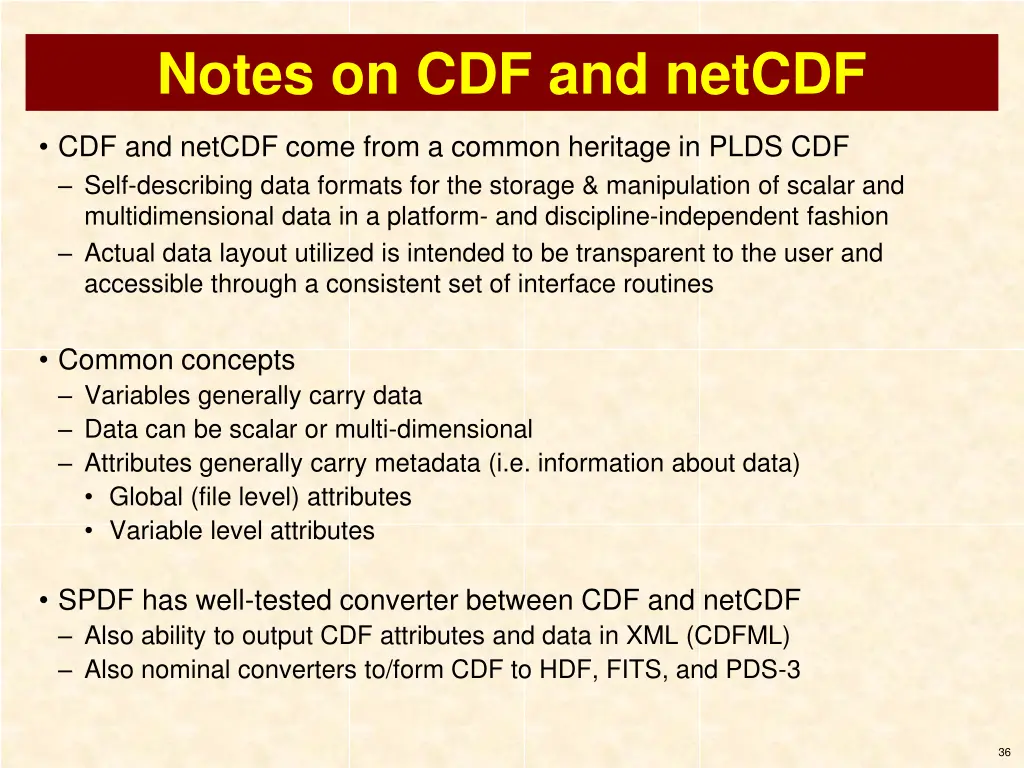 Notes on CDF and netCDF

• CDF and netCDF come from a common heritage in PLDS CDF
– Self-describing data formats for the storage & manipulation of scalar and multidimensional data in a platform- and discipline-independent fashion
– Actual data layout utilized is intended to be transparent to the user and accessible through a consistent set of interface routines

• Common concepts
– Variables generally carry data
– Data can be scalar or multi-dimensional
– Attributes generally carry metadata (i.e. information about data)
• Global (file level) attributes
• Variable level attributes

• SPDF has well-tested converter between CDF and netCDF
– Also ability to output CDF attributes and data in XML (CDFML)
– Also nominal converters to/form CDF to HDF, FITS, and PDS-3

36